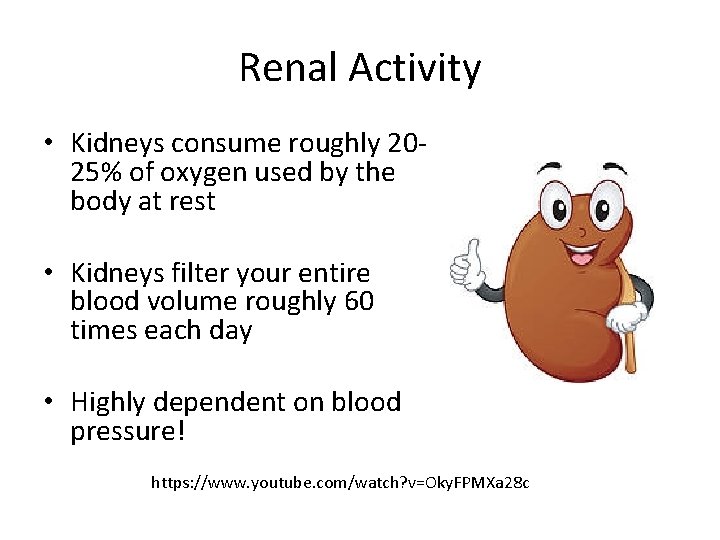 Renal Activity

• Kidneys consume roughly 20-25% of oxygen used by the body at rest

• Kidneys filter your entire blood volume roughly 60 times each day

• Highly dependent on blood pressure!

https://www.youtube.com/watch?v=OkyFPMXa28c